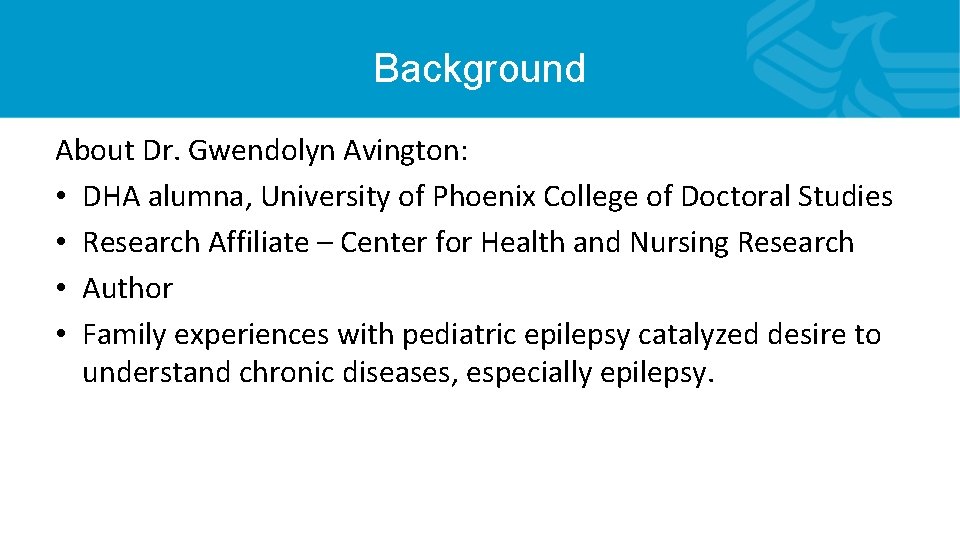 Background

About Dr. Gwendolyn Avington:
• DHA alumna, University of Phoenix College of Doctoral Studies
• Research Affiliate – Center for Health and Nursing Research
• Author
• Family experiences with pediatric epilepsy catalyzed desire to understand chronic diseases, especially epilepsy.